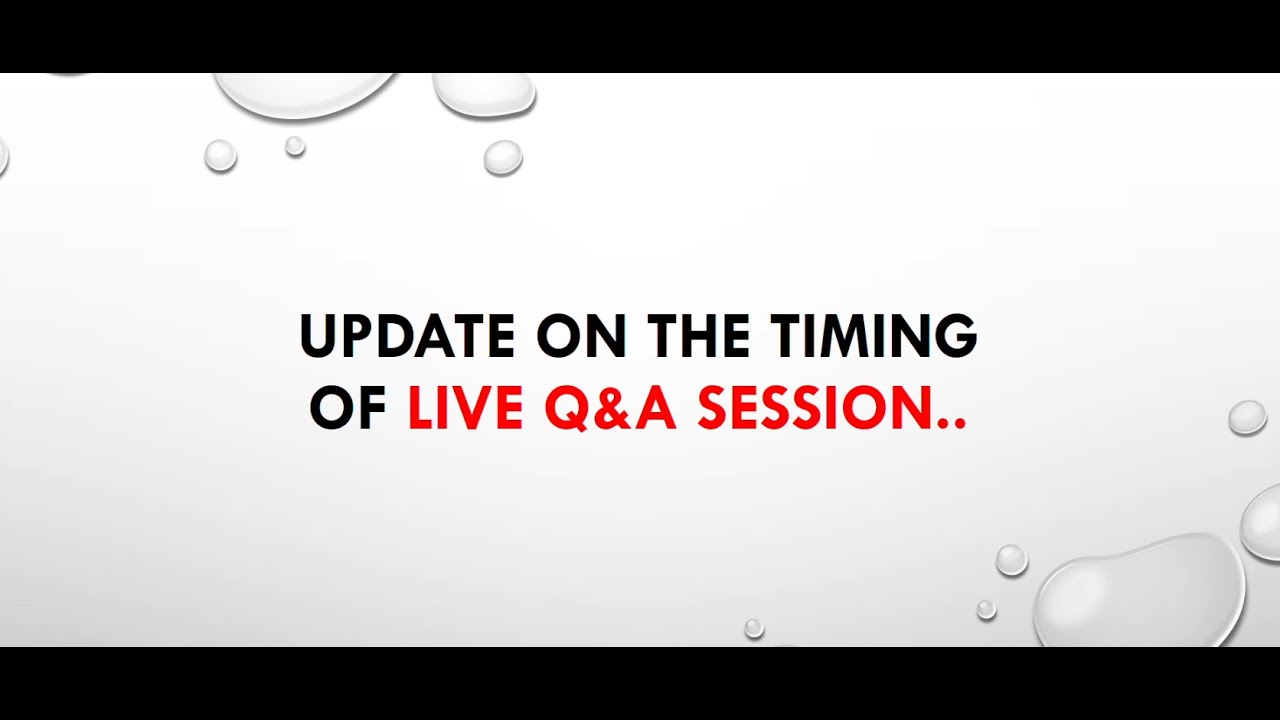 UPDATE ON THE TIMING OF LIVE Q&A SESSION..